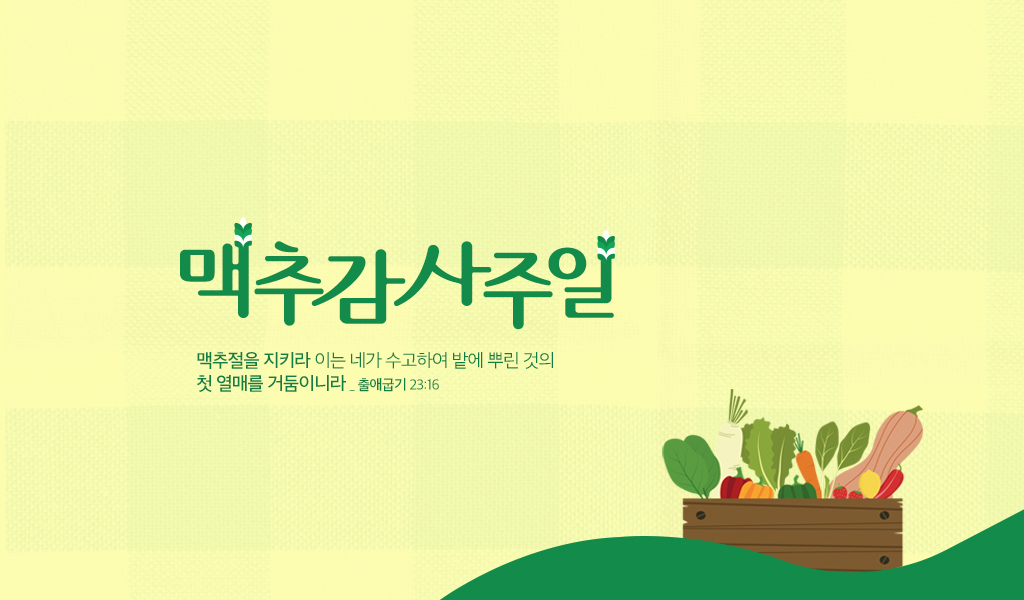 맥추감사주일

맥추절을 지키라 이는 네가 수고하여 밭에 뿌린 것의
첫 열매를 거둠이니라 _ 출애굽기 23:16